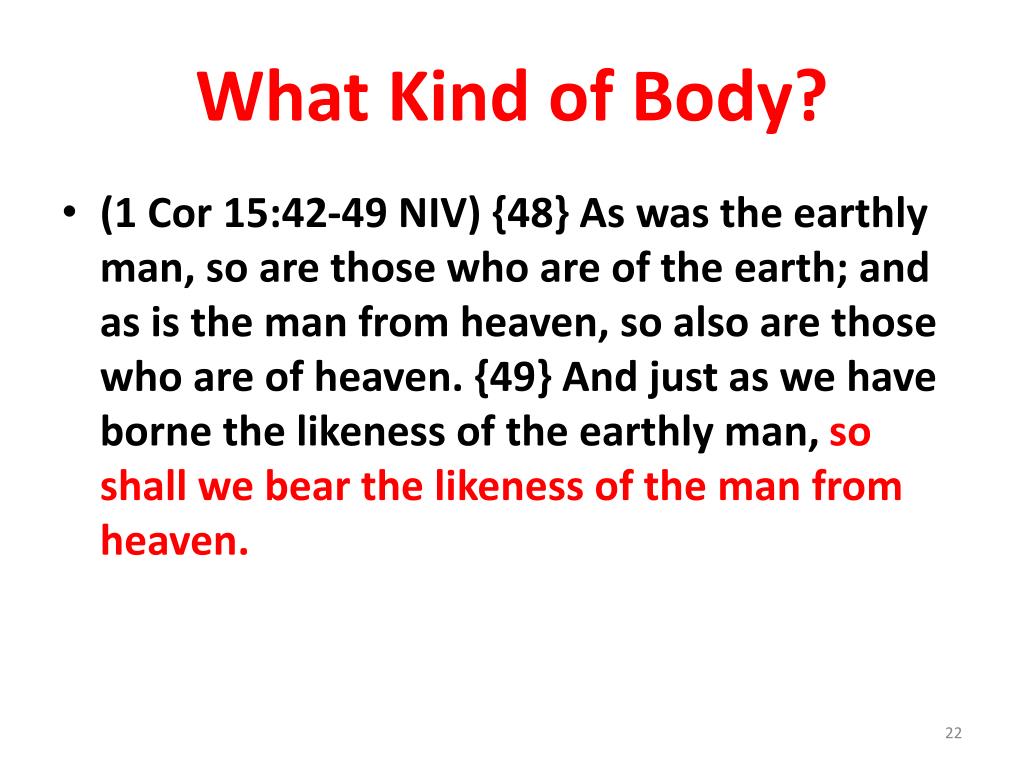 What Kind of Body?

• (1 Cor 15:42-49 NIV) {48} As was the earthly man, so are those who are of the earth; and as is the man from heaven, so also are those who are of heaven. {49} And just as we have borne the likeness of the earthly man, so shall we bear the likeness of the man from heaven.

22